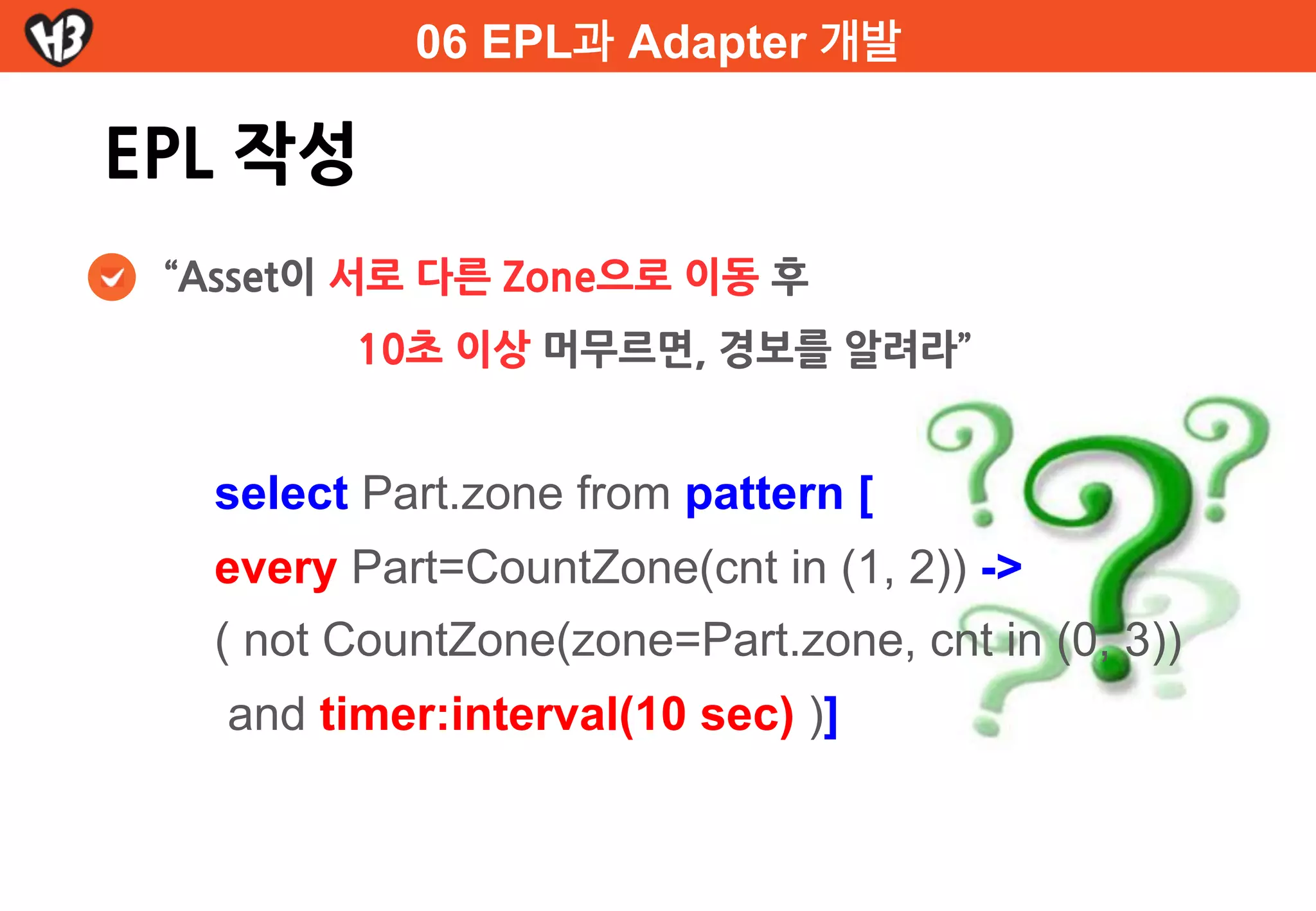 H3

06 EPL과 Adapter 개발

EPL 작성

“Asset이 서로 다른 Zone으로 이동 후 10초 이상 머무르면, 경보를 알려라”

select Part.zone from pattern [
every Part=CountZone(cnt in (1, 2)) ->
( not CountZone(zone=Part.zone, cnt in (0, 3))
and timer:interval(10 sec) )]